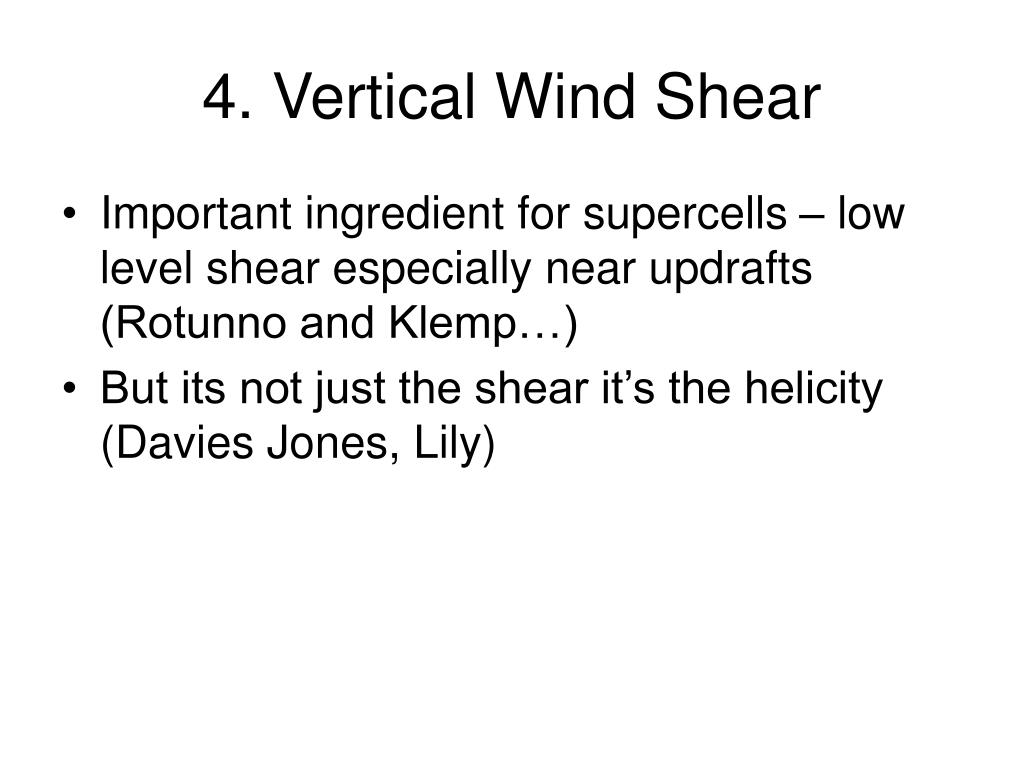 4. Vertical Wind Shear

• Important ingredient for supercells – low level shear especially near updrafts (Rotunno and Klemp…)
• But its not just the shear it’s the helicity (Davies Jones, Lily)